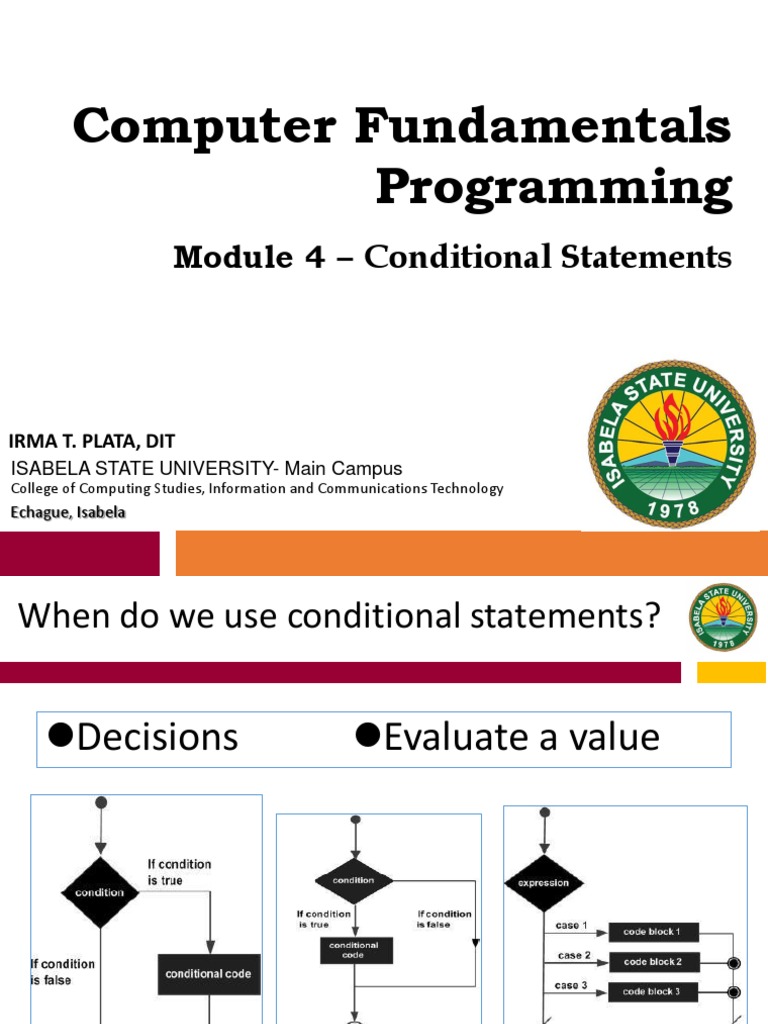 Computer Fundamentals Programming

Module 4 – Conditional Statements

IRMA T. PLATA, DIT
ISABELA STATE UNIVERSITY- Main Campus
College of Computing Studies, Information and Communications Technology
Echague, Isabela

ISABELA STATE UNIVERSITY
1978

When do we use conditional statements?

ISABELA STATE UNIVERSITY
1978

●Decisions ●Evaluate a value

condition
If condition is true
If condition is false
conditional code

condition
If condition is true
If condition is false
conditional code

expression
case 1
code block 1
case 2
code block 2
case 3
code block 3